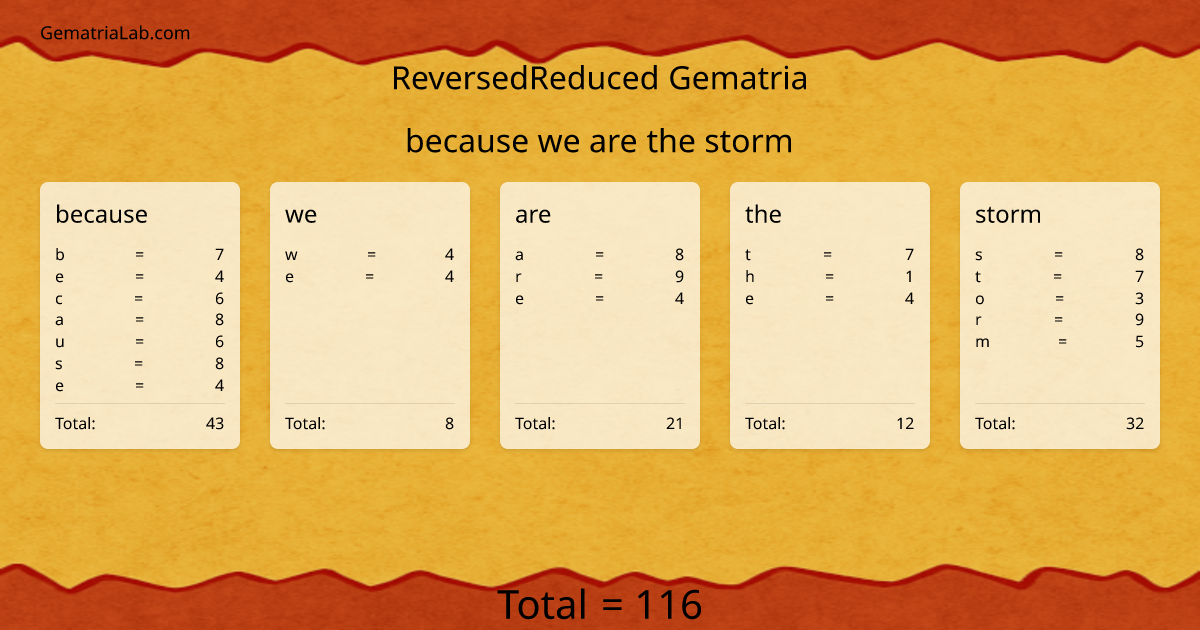 GematriaLab.com

ReversedReduced Gematria

because we are the storm

because

b = 7
e = 4
c = 6
a = 8
u = 6
s = 8
e = 4

Total: 43

we

w = 4
e = 4

Total: 8

are

a = 8
r = 9
e = 4

Total: 21

the

t = 7
h = 1
e = 4

Total: 12

storm

s = 8
t = 7
o = 3
r = 9
m = 5

Total: 32

Total = 116